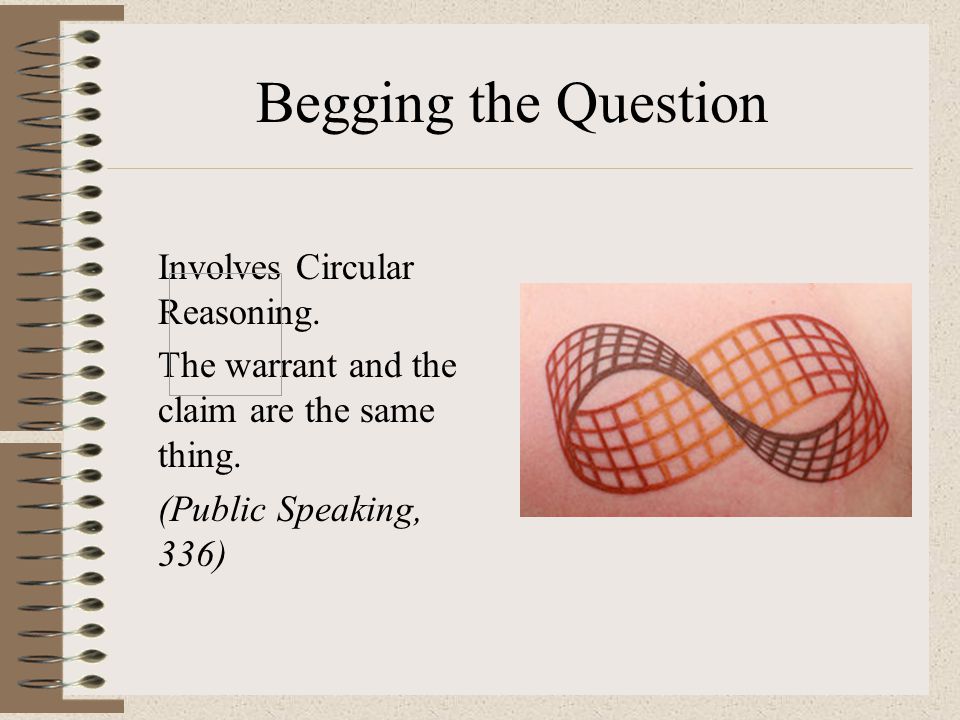 Begging the Question

Involves Circular Reasoning.

The warrant and the claim are the same thing.

(Public Speaking, 336)